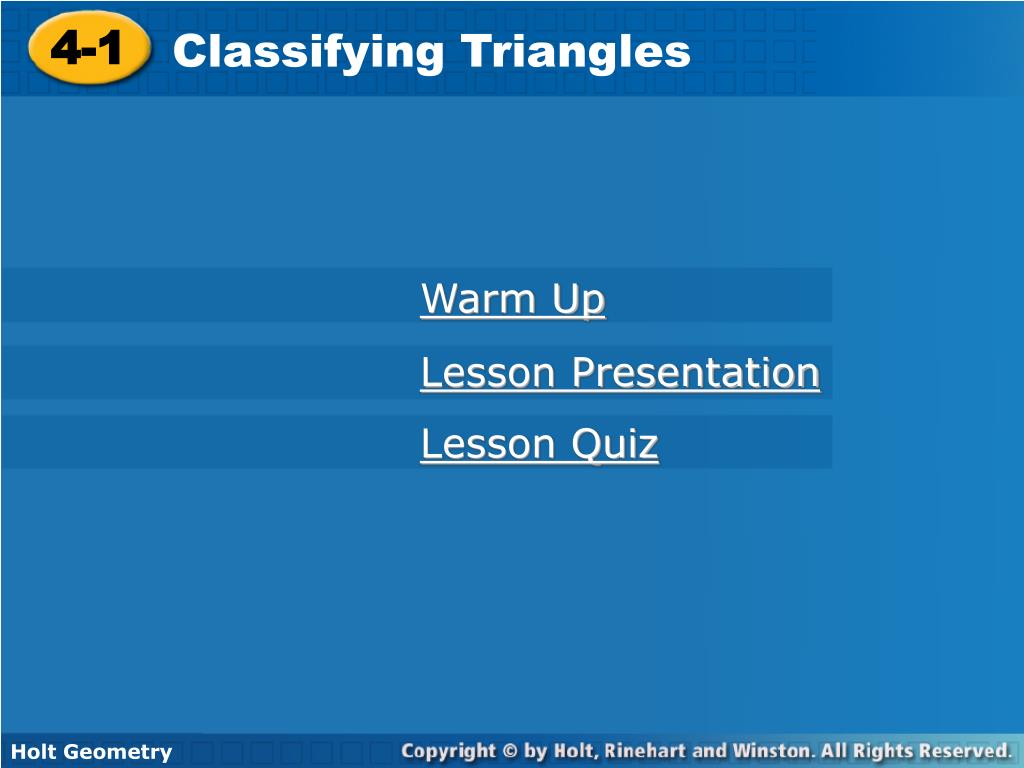 4-1 Classifying Triangles

Warm Up

Lesson Presentation

Lesson Quiz

Holt Geometry

Copyright © by Holt, Rinehart and Winston. All Rights Reserved.